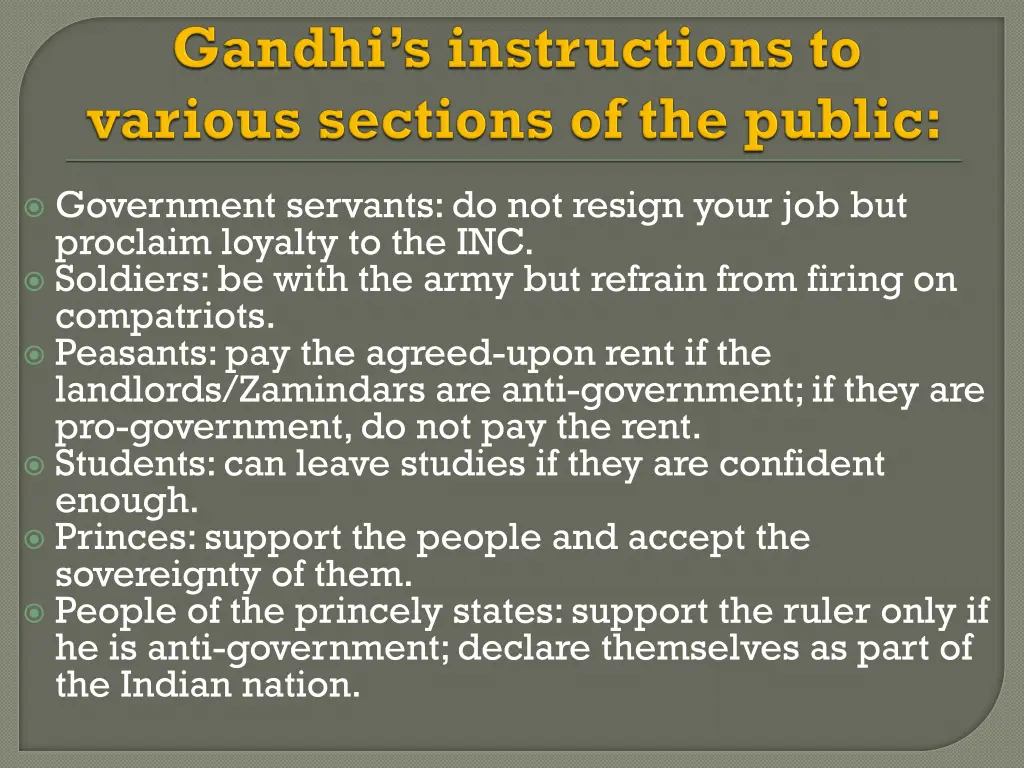 Gandhi's instructions to various sections of the public:

Government servants: do not resign your job but proclaim loyalty to the INC.
Soldiers: be with the army but refrain from firing on compatriots.
Peasants: pay the agreed-upon rent if the landlords/Zamindars are anti-government; if they are pro-government, do not pay the rent.
Students: can leave studies if they are confident enough.
Princes: support the people and accept the sovereignty of them.
People of the princely states: support the ruler only if he is anti-government; declare themselves as part of the Indian nation.